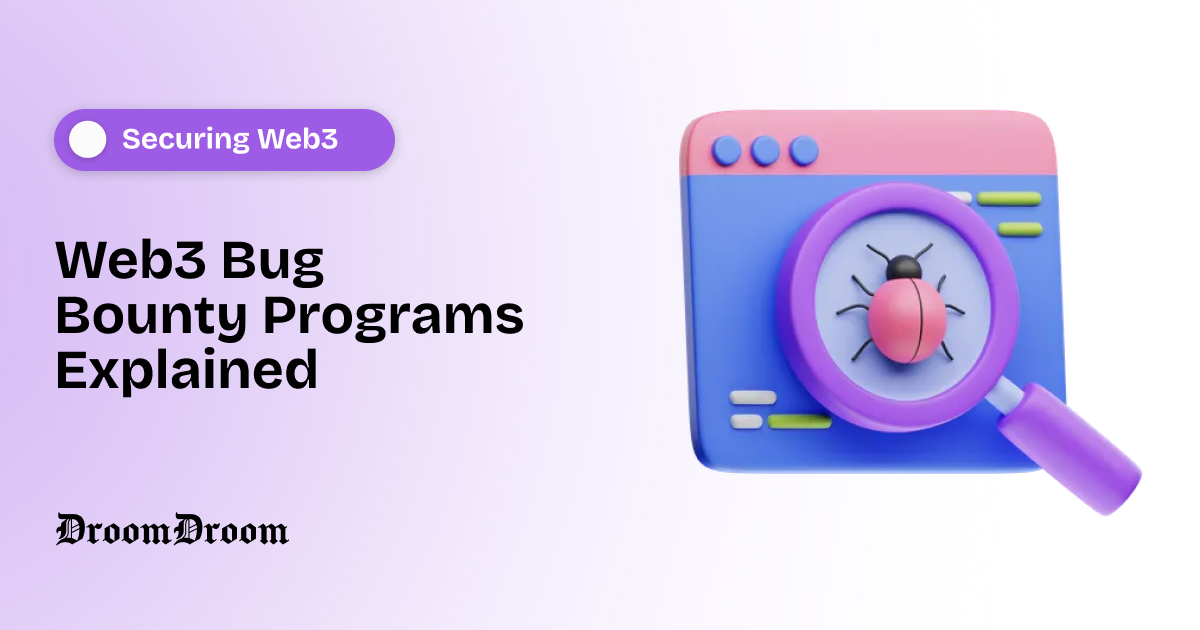 Securing Web3

Web3 Bug Bounty Programs Explained

DroomDroom